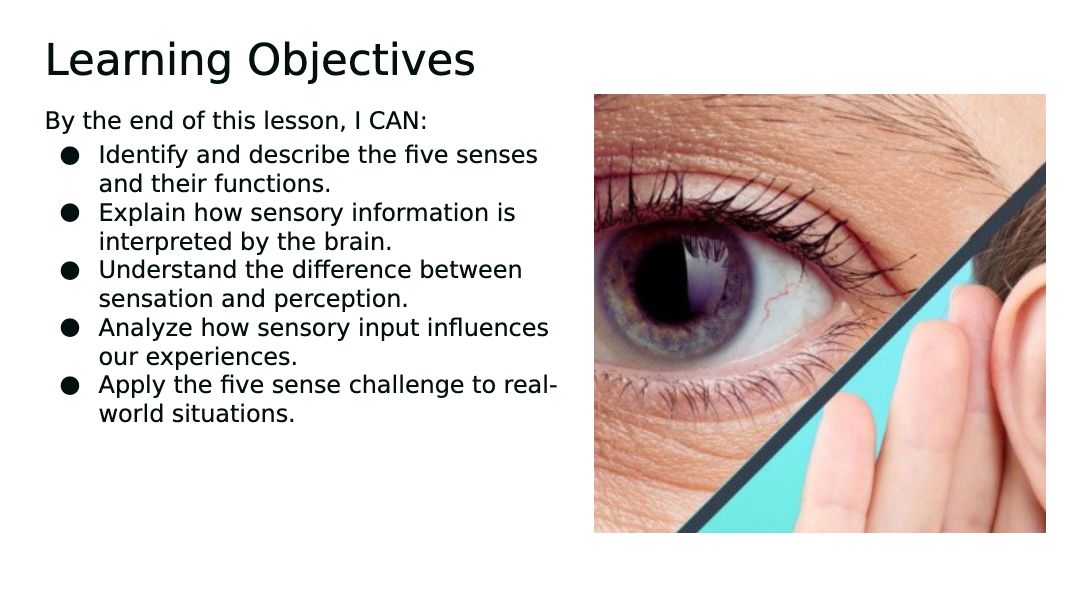 Learning Objectives

By the end of this lesson, I CAN:

• Identify and describe the five senses and their functions.
• Explain how sensory information is interpreted by the brain.
• Understand the difference between sensation and perception.
• Analyze how sensory input influences our experiences.
• Apply the five sense challenge to real-world situations.